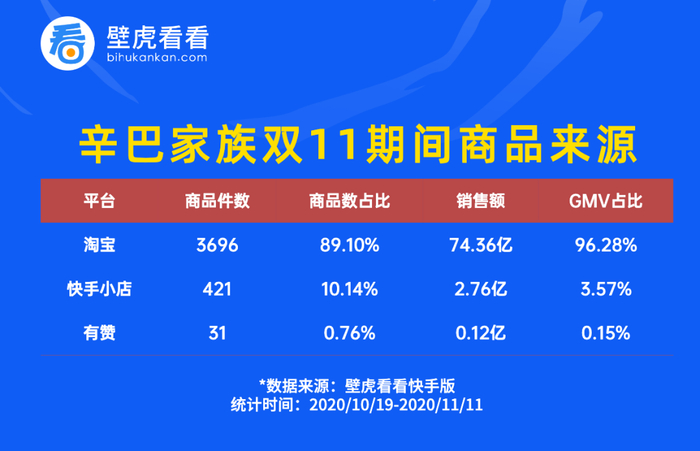 看

壁虎看看
bihukankan.com

辛巴家族双11期间商品来源

| 平台 | 商品件数 | 商品数占比 | 销售额 | GMV占比 |
|---|---|---|---|---|
| 淘宝 | 3696 | 89.10% | 74.36亿 | 96.28% |
| 快手小店 | 421 | 10.14% | 2.76亿 | 3.57% |
| 有赞 | 31 | 0.76% | 0.12亿 | 0.15% |

*数据来源：壁虎看看快手版
统计时间：2020/10/19-2020/11/11